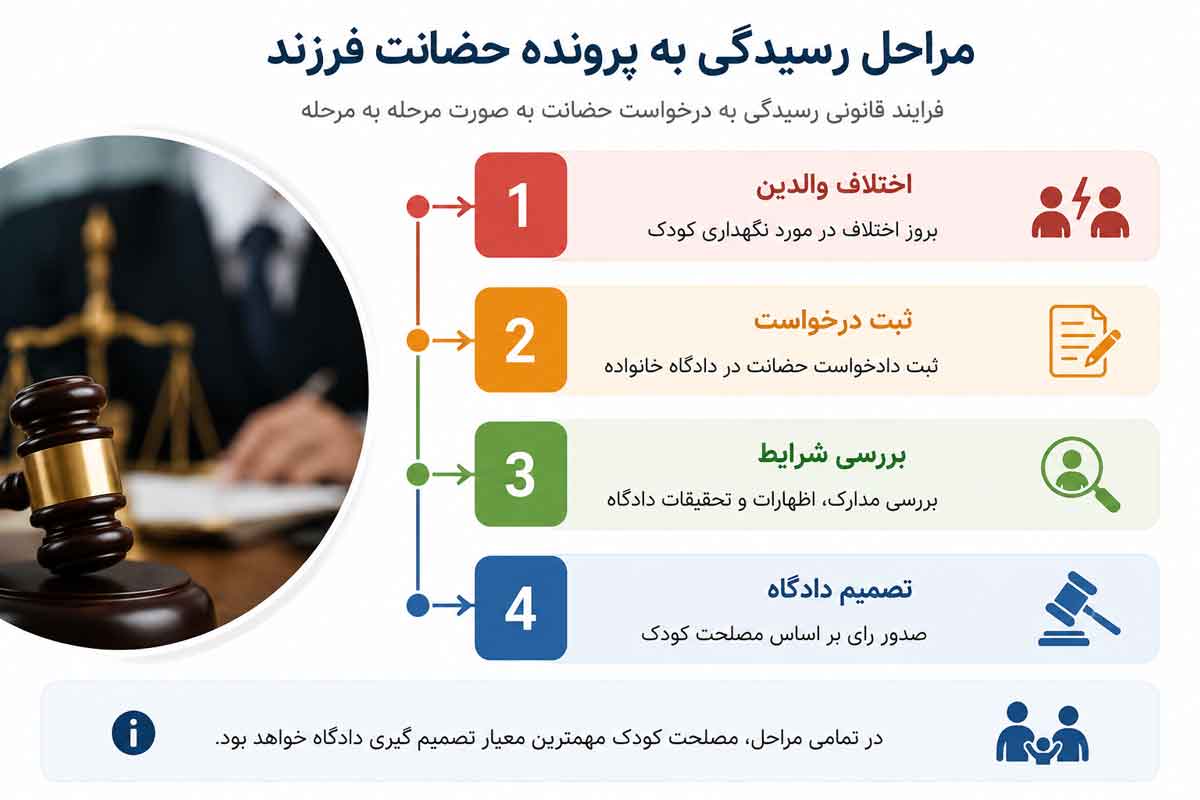 مراحل رسیدگی به پرونده حضانت فرزند

فرایند قانونی رسیدگی به درخواست حضانت به صورت مرحله به مرحله

1
اختلاف والدین
بروز اختلاف در مورد نگهداری کودک

2
ثبت درخواست
ثبت دادخواست حضانت در دادگاه خانواده

3
بررسی شرایط
بررسی مدارک، اظهارات و تحقیقات دادگاه

4
تصمیم دادگاه
صدور رای بر اساس مصلحت کودک

در تمامی مراحل، مصلحت کودک مهمترین معیار تصمیم گیری دادگاه خواهد بود.